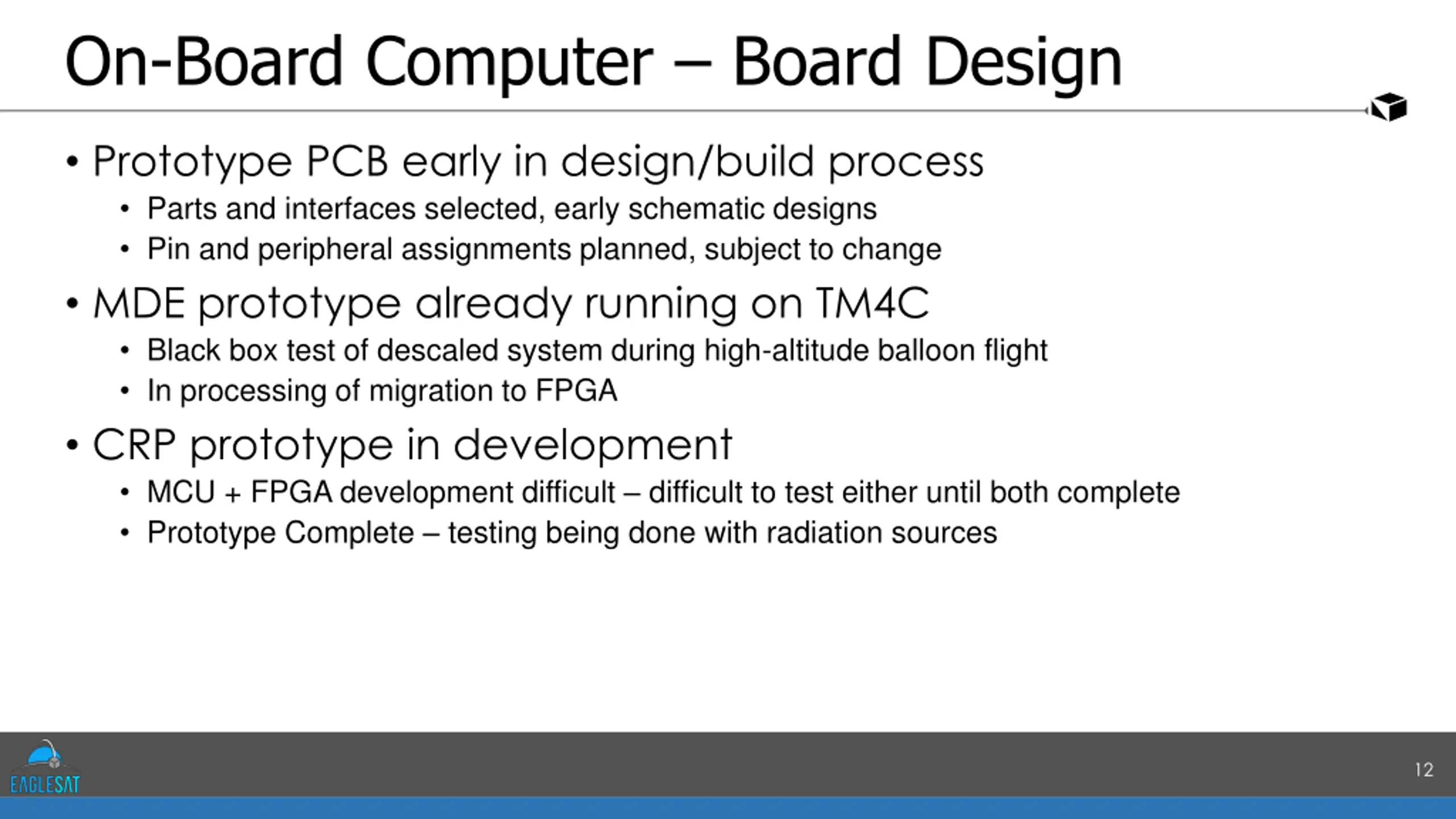 On-Board Computer – Board Design

• Prototype PCB early in design/build process
  • Parts and interfaces selected, early schematic designs
  • Pin and peripheral assignments planned, subject to change
• MDE prototype already running on TM4C
  • Black box test of descaled system during high-altitude balloon flight
  • In processing of migration to FPGA
• CRP prototype in development
  • MCU + FPGA development difficult – difficult to test either until both complete
  • Prototype Complete – testing being done with radiation sources

EAGLESAT

12